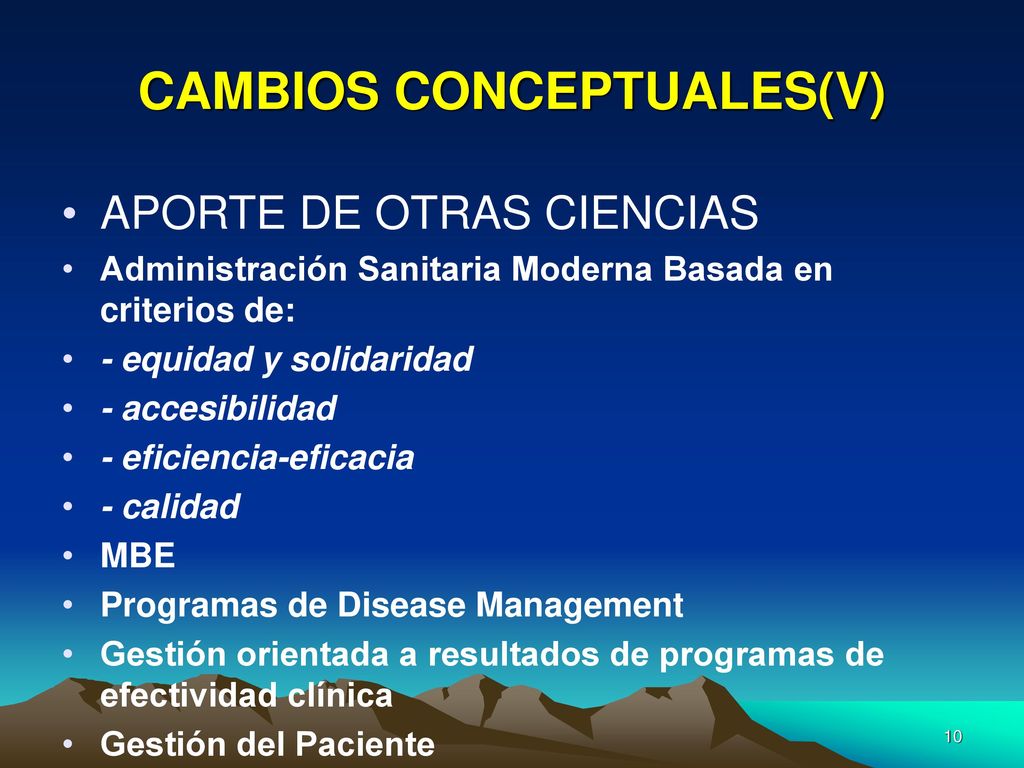 CAMBIOS CONCEPTUALES(V)

• APORTE DE OTRAS CIENCIAS
• Administración Sanitaria Moderna Basada en criterios de:
• - equidad y solidaridad
• - accesibilidad
• - eficiencia-eficacia
• - calidad
• MBE
• Programas de Disease Management
• Gestión orientada a resultados de programas de efectividad clínica
• Gestión del Paciente

10